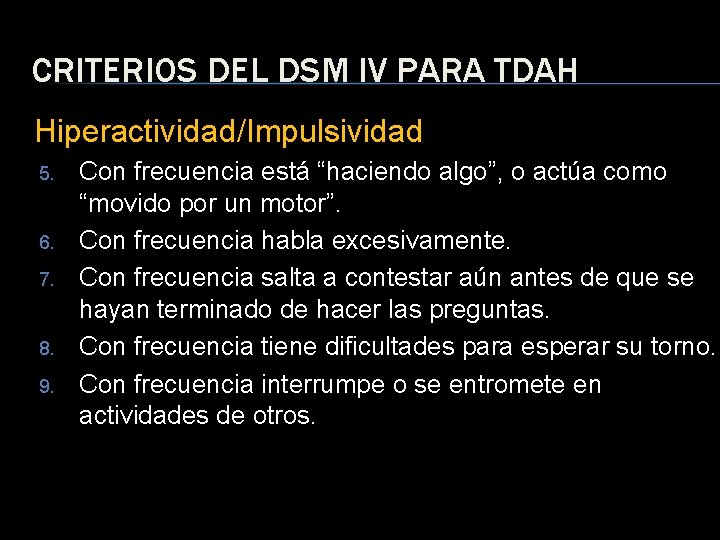 CRITERIOS DEL DSM IV PARA TDAH

Hiperactividad/Impulsividad

5. Con frecuencia está “haciendo algo”, o actúa como “movido por un motor”.
6. Con frecuencia habla excesivamente.
7. Con frecuencia salta a contestar aún antes de que se hayan terminado de hacer las preguntas.
8. Con frecuencia tiene dificultades para esperar su torno.
9. Con frecuencia interrumpe o se entromete en actividades de otros.